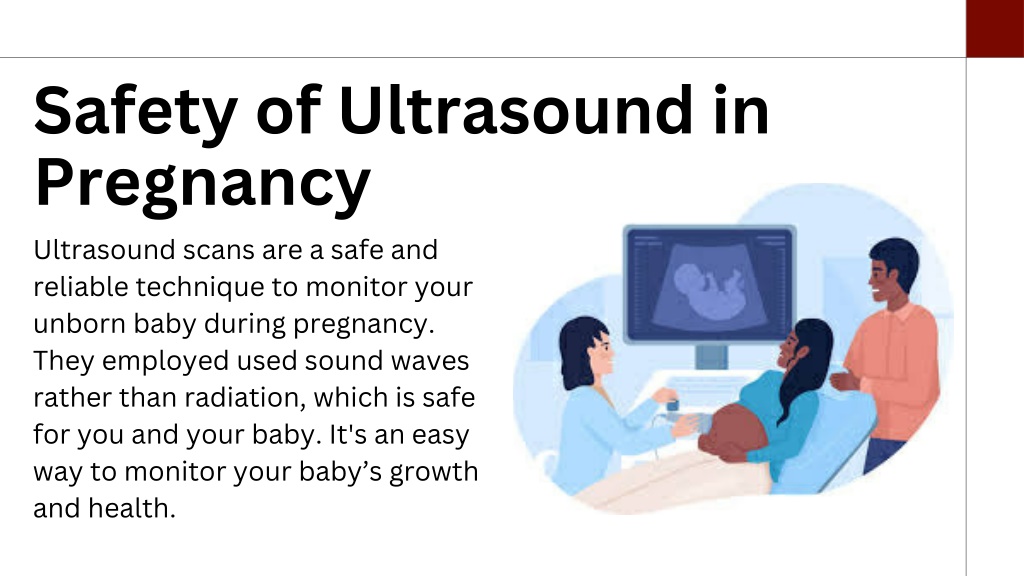 Safety of Ultrasound in Pregnancy

Ultrasound scans are a safe and reliable technique to monitor your unborn baby during pregnancy. They employed used sound waves rather than radiation, which is safe for you and your baby. It's an easy way to monitor your baby’s growth and health.